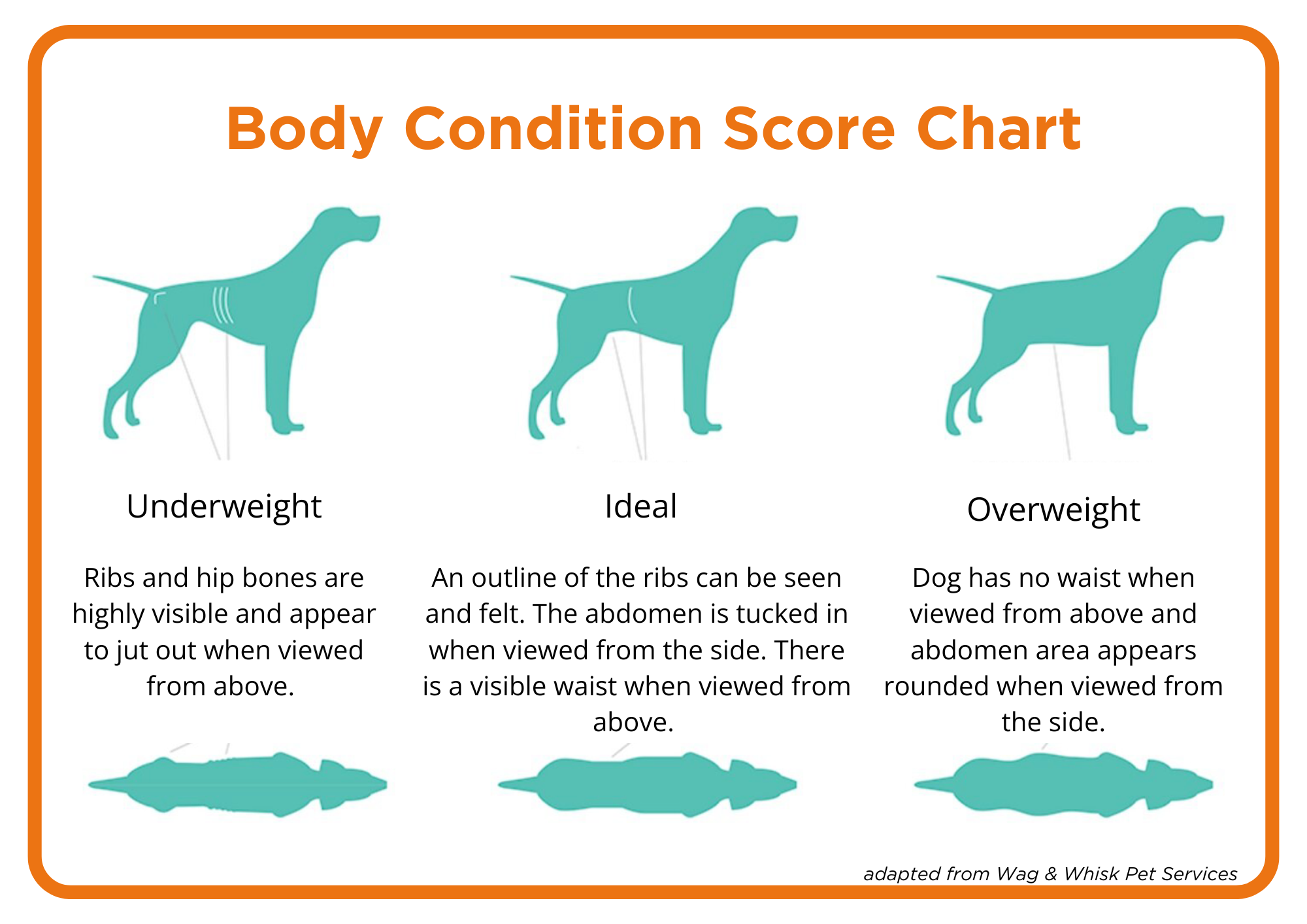 Body Condition Score Chart

Underweight

Ribs and hip bones are highly visible and appear to jut out when viewed from above.

Ideal

An outline of the ribs can be seen and felt. The abdomen is tucked in when viewed from the side. There is a visible waist when viewed from above.

Overweight

Dog has no waist when viewed from above and abdomen area appears rounded when viewed from the side.

adapted from Wag & Whisk Pet Services